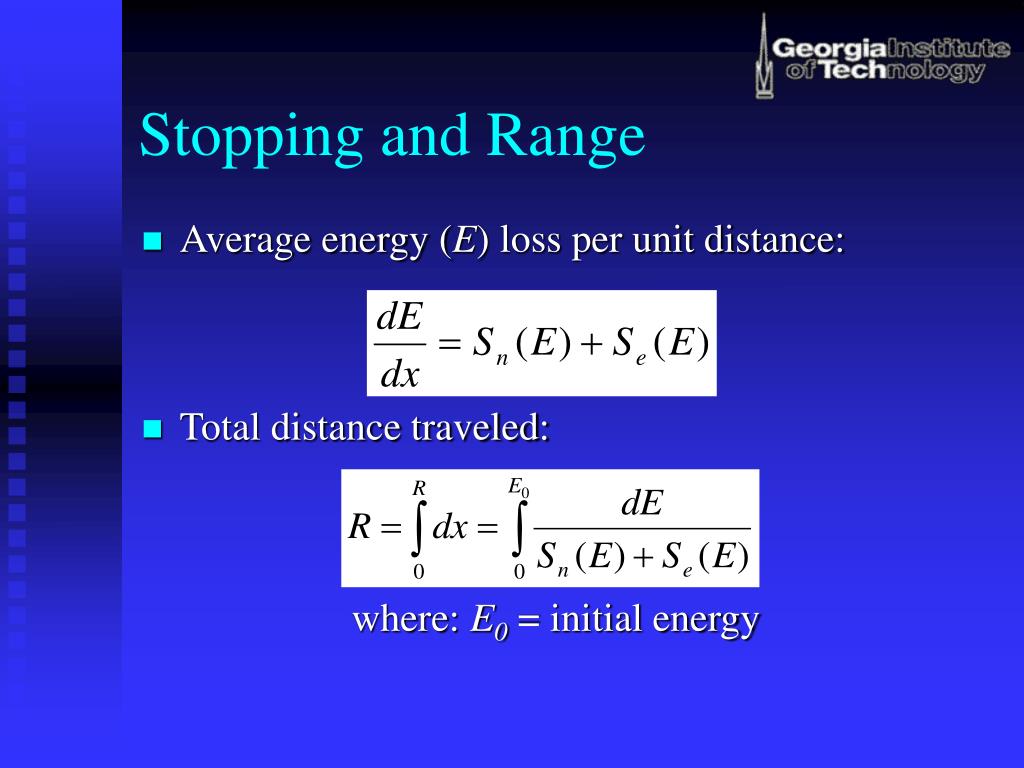 Georgia Institute of Technology

Stopping and Range

Average energy ($E$) loss per unit distance:

$\frac{dE}{dx} = S_n(E) + S_e(E)$

Total distance traveled:

$R = \int_0^R dx = \int_0^{E_0} \frac{dE}{S_n(E) + S_e(E)}$

where: $E_0$ = initial energy